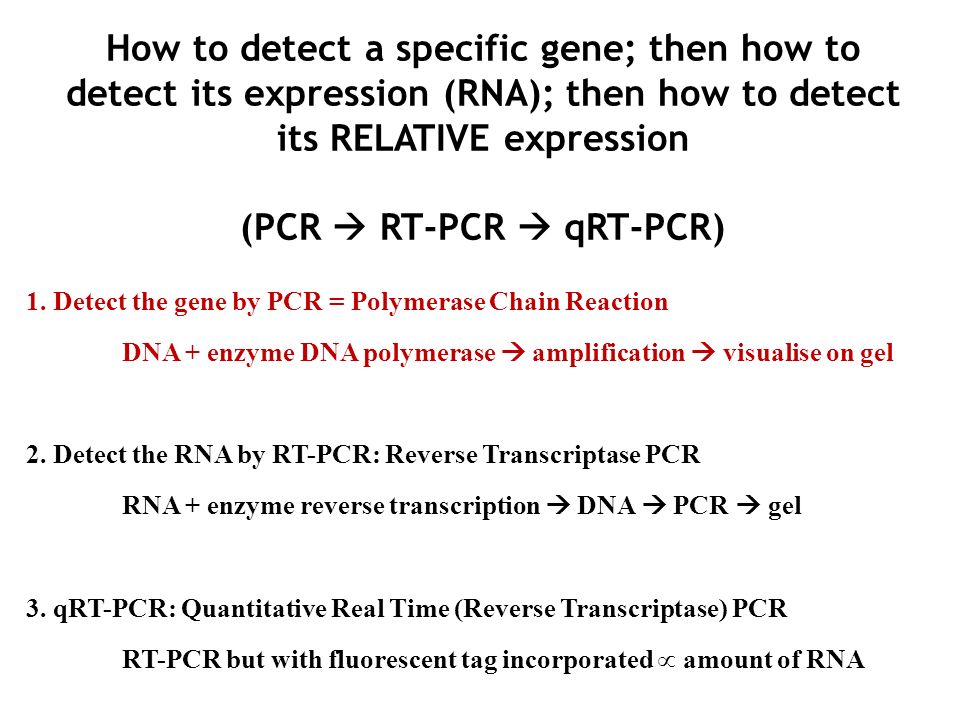 How to detect a specific gene; then how to detect its expression (RNA); then how to detect its RELATIVE expression

(PCR → RT-PCR → qRT-PCR)

1. Detect the gene by PCR = Polymerase Chain Reaction

DNA + enzyme DNA polymerase → amplification → visualise on gel

2. Detect the RNA by RT-PCR: Reverse Transcriptase PCR

RNA + enzyme reverse transcription → DNA → PCR → gel

3. qRT-PCR: Quantitative Real Time (Reverse Transcriptase) PCR

RT-PCR but with fluorescent tag incorporated $\propto$ amount of RNA